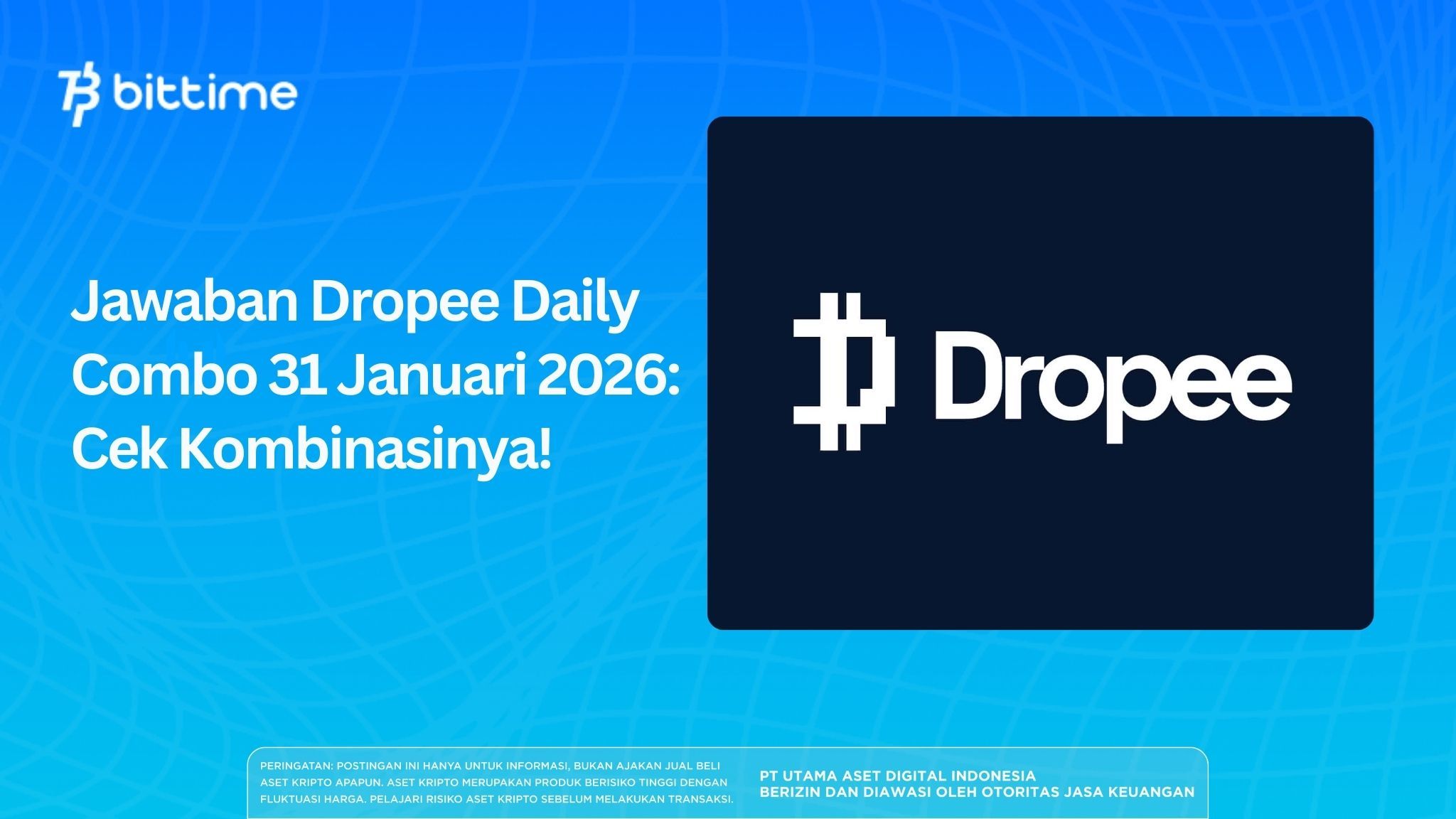 bittime

Jawaban Dropee Daily Combo 31 Januari 2026: Cek Kombinasinya!

Dropee

PERINGATAN: POSTINGAN INI HANYA UNTUK INFORMASI, BUKAN AJAKAN JUAL BELI ASET KRIPTO APAPUN. ASET KRIPTO MERUPAKAN PRODUK BERISIKO TINGGI DENGAN FLUKTUASI HARGA. PELAJARI RISIKO ASET KRIPTO SEBELUM MELAKUKAN TRANSAKSI.

PT UTAMA ASET DIGITAL INDONESIA
BERIZIN DAN DIAWASI OLEH OTORITAS JASA KEUANGAN